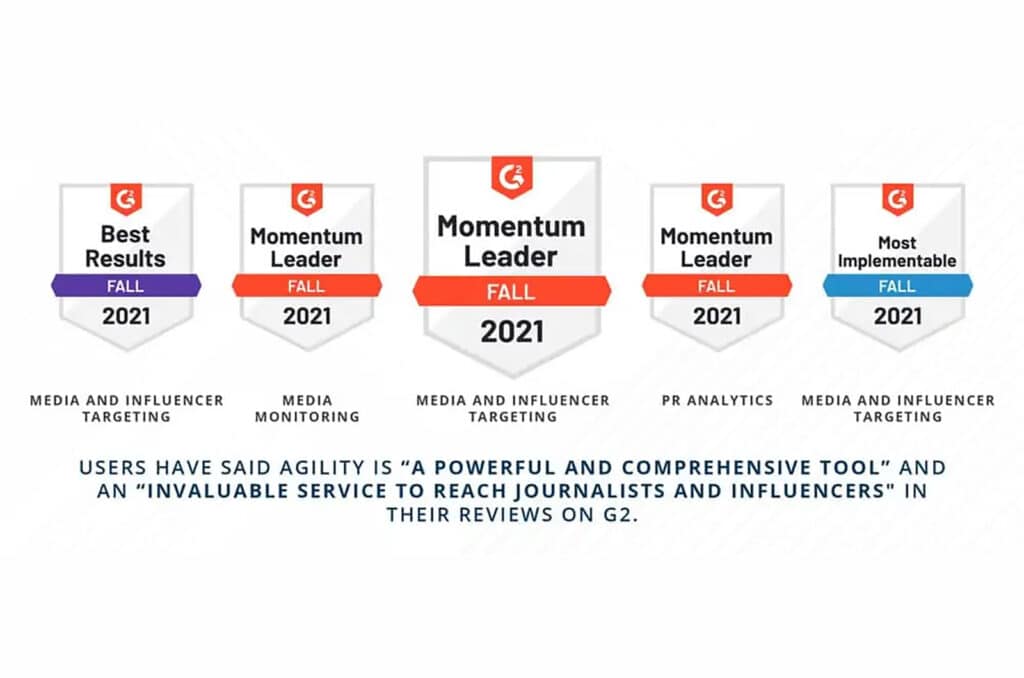 G2
Best Results
FALL
2021

MEDIA AND INFLUENCER TARGETING

G2
Momentum Leader
FALL
2021

MEDIA MONITORING

G2
Momentum Leader
FALL
2021

MEDIA AND INFLUENCER TARGETING

G2
Momentum Leader
FALL
2021

PR ANALYTICS

G2
Most Implementable
FALL
2021

MEDIA AND INFLUENCER TARGETING

USERS HAVE SAID AGILITY IS "A POWERFUL AND COMPREHENSIVE TOOL" AND AN "INVALUABLE SERVICE TO REACH JOURNALISTS AND INFLUENCERS" IN THEIR REVIEWS ON G2.